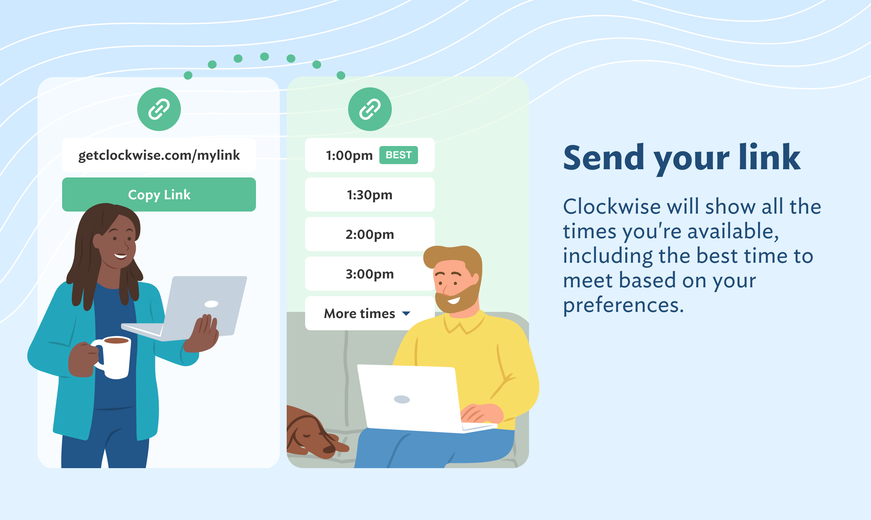 getclockwise.com/mylink

Copy Link

1:00pm BEST

1:30pm

2:00pm

3:00pm

More times

Send your link

Clockwise will show all the times you're available, including the best time to meet based on your preferences.